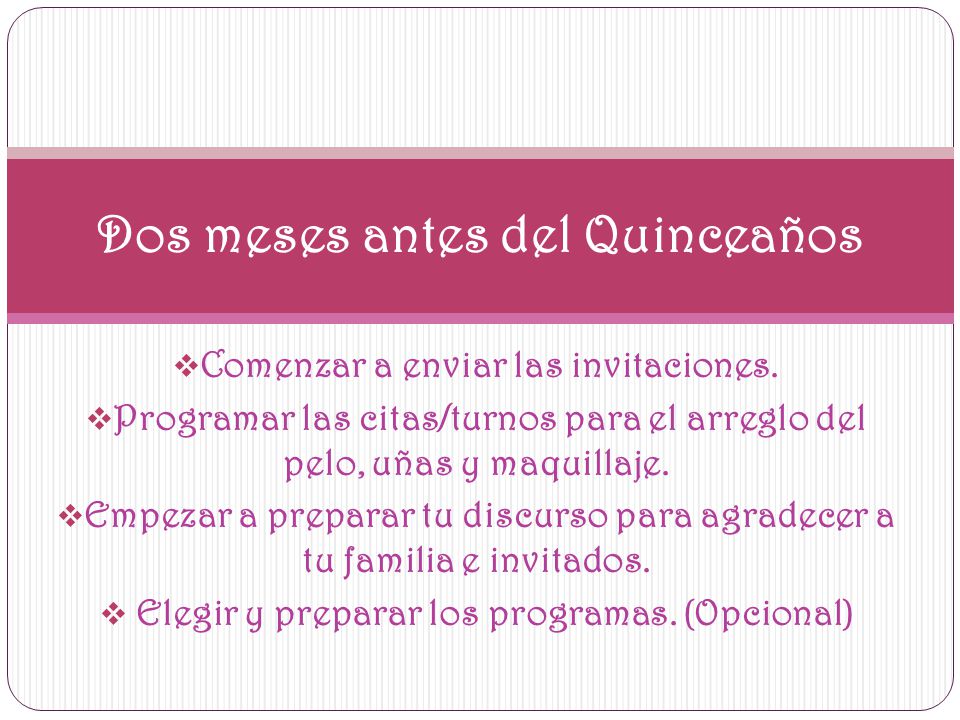 Dos meses antes del Quinceaños

❖Comenzar a enviar las invitaciones.
❖Programar las citas/turnos para el arreglo del pelo, uñas y maquillaje.
❖Empezar a preparar tu discurso para agradecer a tu familia e invitados.
❖ Elegir y preparar los programas. (Opcional)